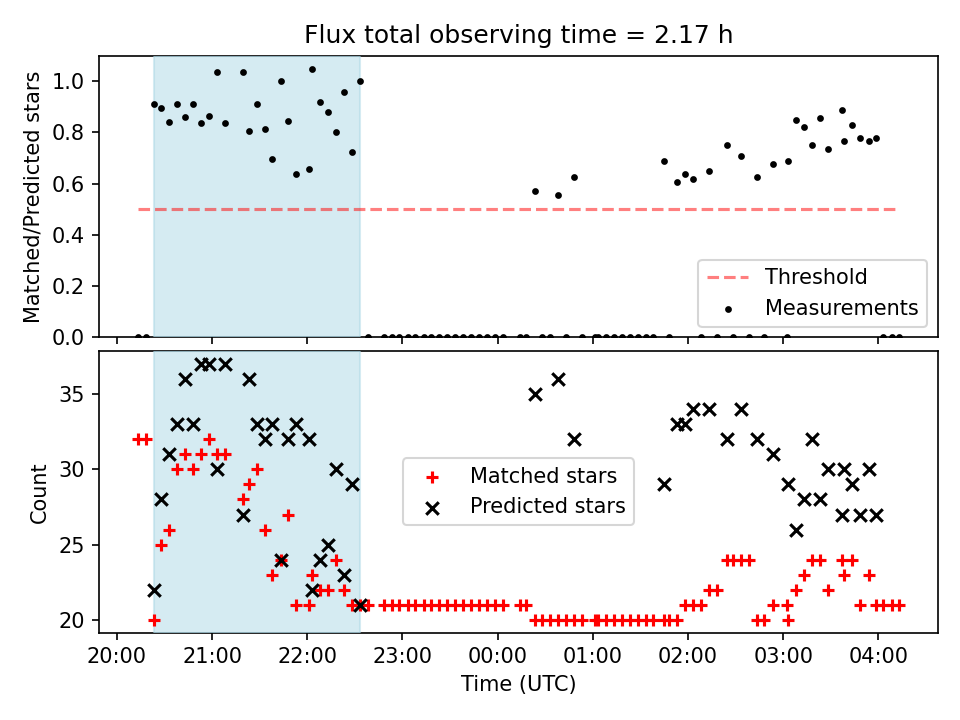 Flux total observing time = 2.17 h

Matched/Predicted stars

1.0
0.8
0.6
0.4
0.2
0.0

Threshold
Measurements

Count

35
30
25
20

Matched stars
Predicted stars

20:00 21:00 22:00 23:00 00:00 01:00 02:00 03:00 04:00

Time (UTC)